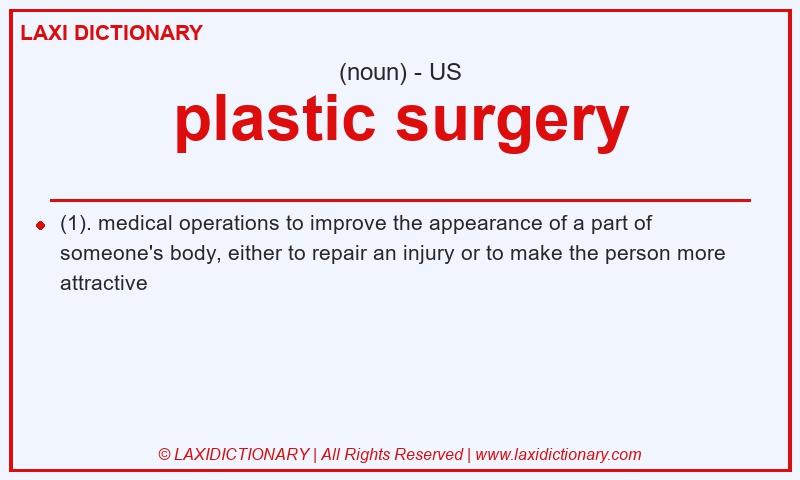 LAXI DICTIONARY

(noun) - US

plastic surgery

(1). medical operations to improve the appearance of a part of someone's body, either to repair an injury or to make the person more attractive

© LAXIDICTIONARY | All Rights Reserved | www.laxidictionary.com